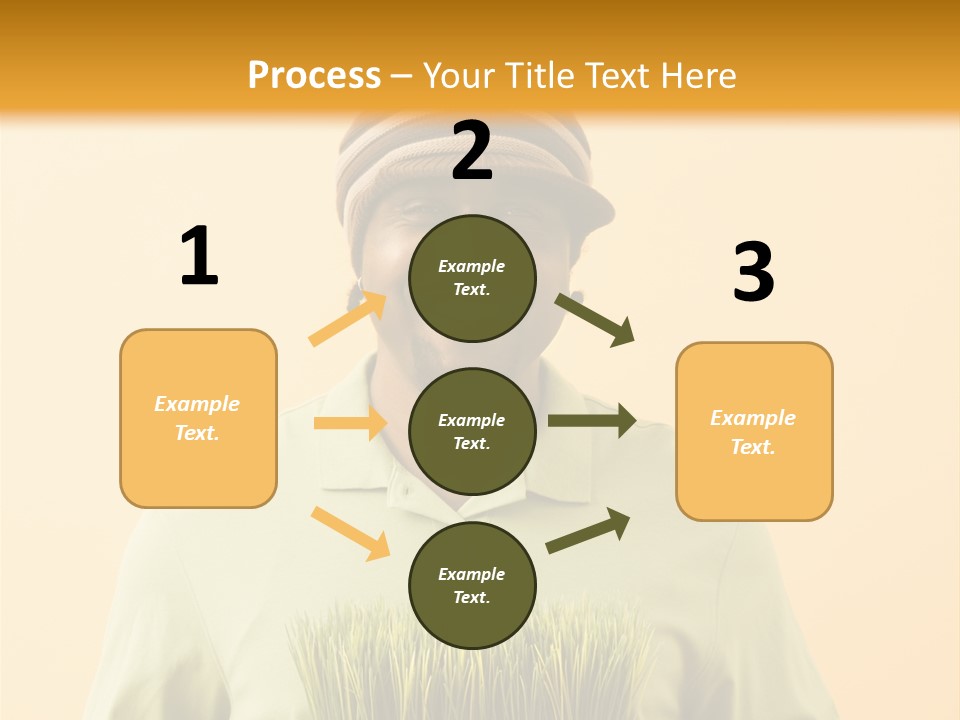 Process – Your Title Text Here

1

Example Text.

2

Example Text.

Example Text.

Example Text.

3

Example Text.